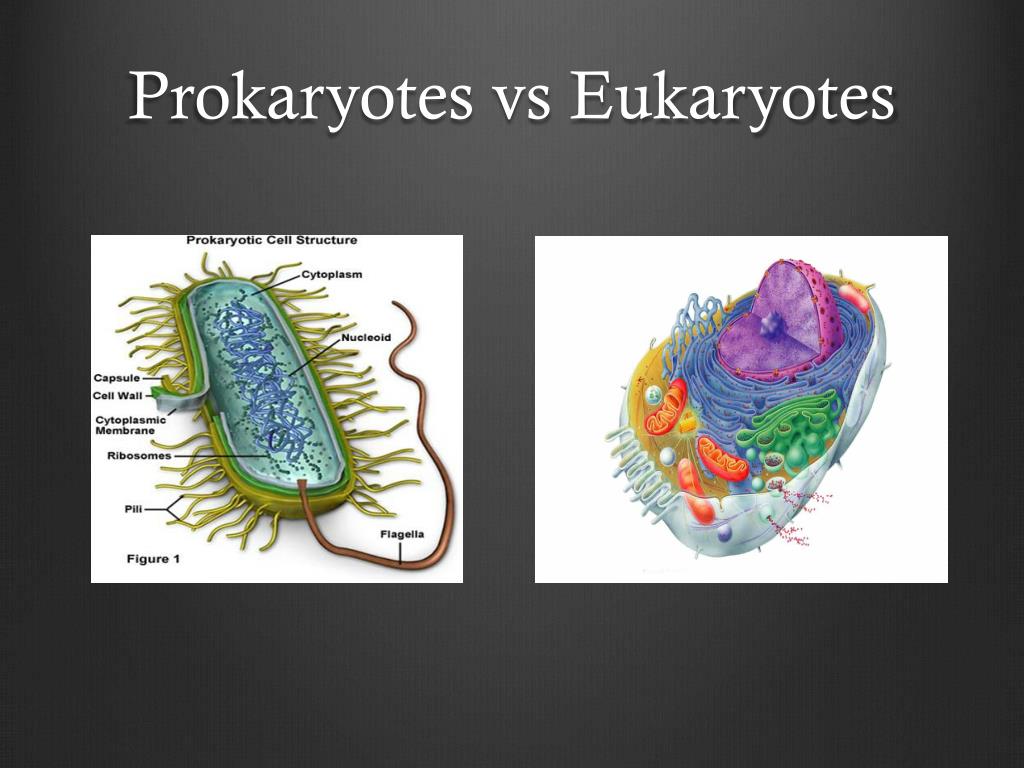 Prokaryotes vs Eukaryotes

Prokaryotic Cell Structure

Cytoplasm

Nucleoid

Capsule

Cell Wall

Cytoplasmic Membrane

Ribosomes

Pili

Flagella

Figure 1